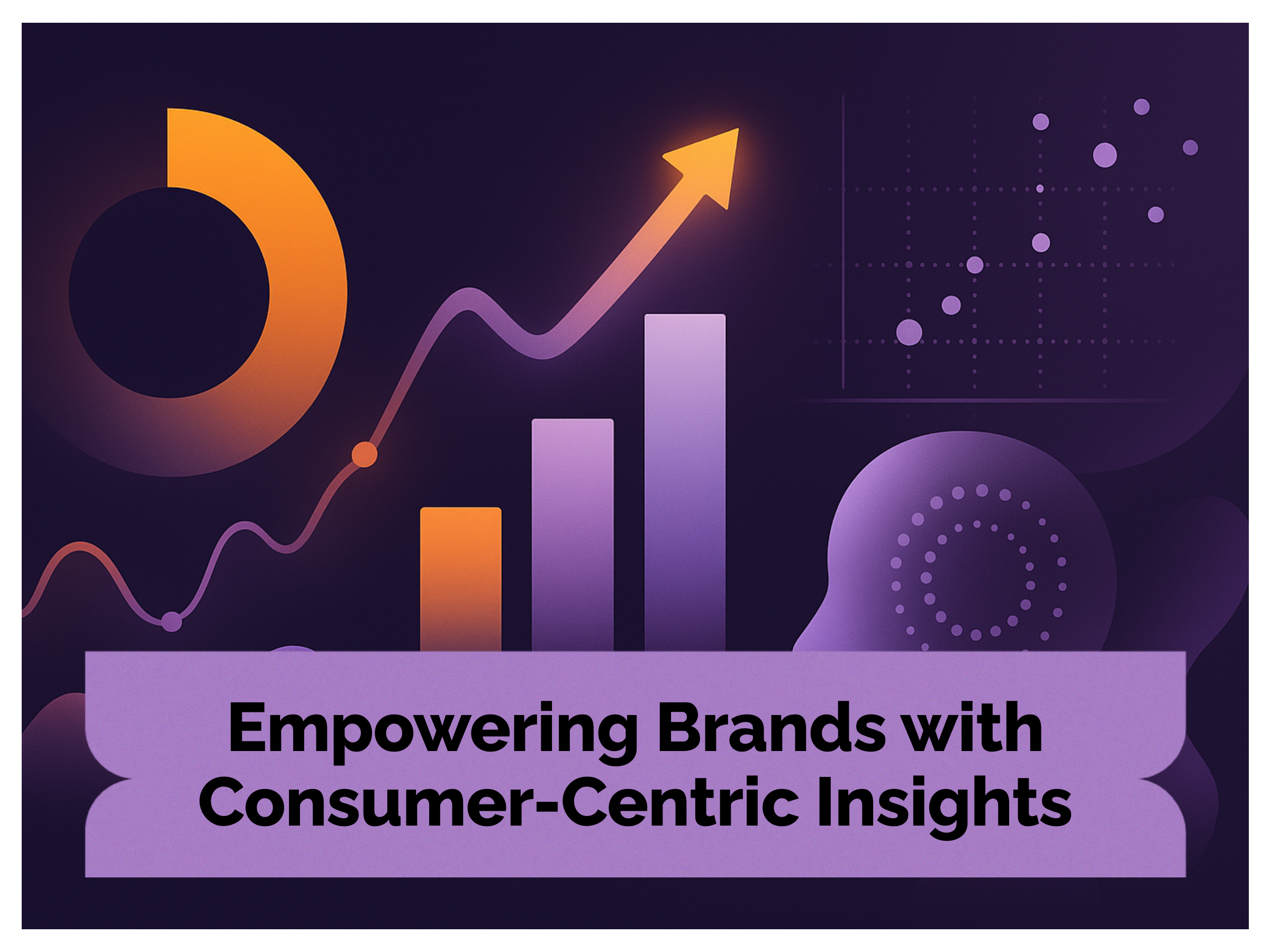 Empowering Brands with Consumer-Centric Insights